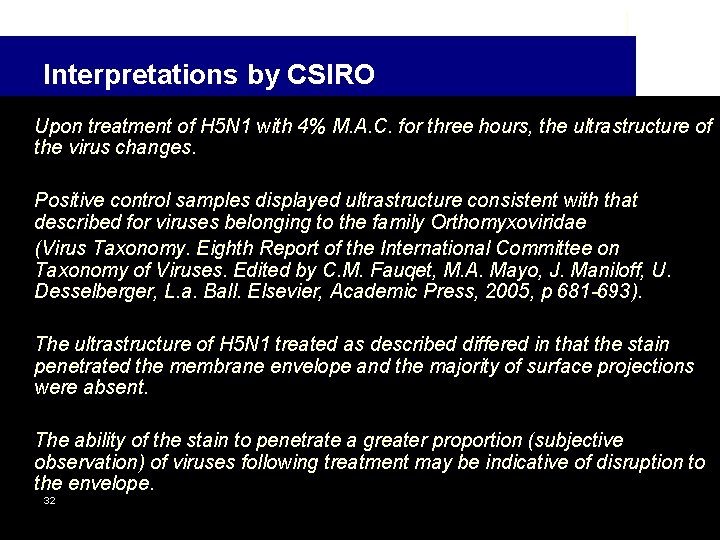 Interpretations by CSIRO

Upon treatment of H5N1 with 4% M.A.C. for three hours, the ultrastructure of the virus changes.

Positive control samples displayed ultrastructure consistent with that described for viruses belonging to the family Orthomyxoviridae
(Virus Taxonomy. Eighth Report of the International Committee on Taxonomy of Viruses. Edited by C.M. Fauqet, M.A. Mayo, J. Maniloff, U. Desselberger, L.a. Ball. Elsevier, Academic Press, 2005, p 681-693).

The ultrastructure of H5N1 treated as described differed in that the stain penetrated the membrane envelope and the majority of surface projections were absent.

The ability of the stain to penetrate a greater proportion (subjective observation) of viruses following treatment may be indicative of disruption to the envelope.

32